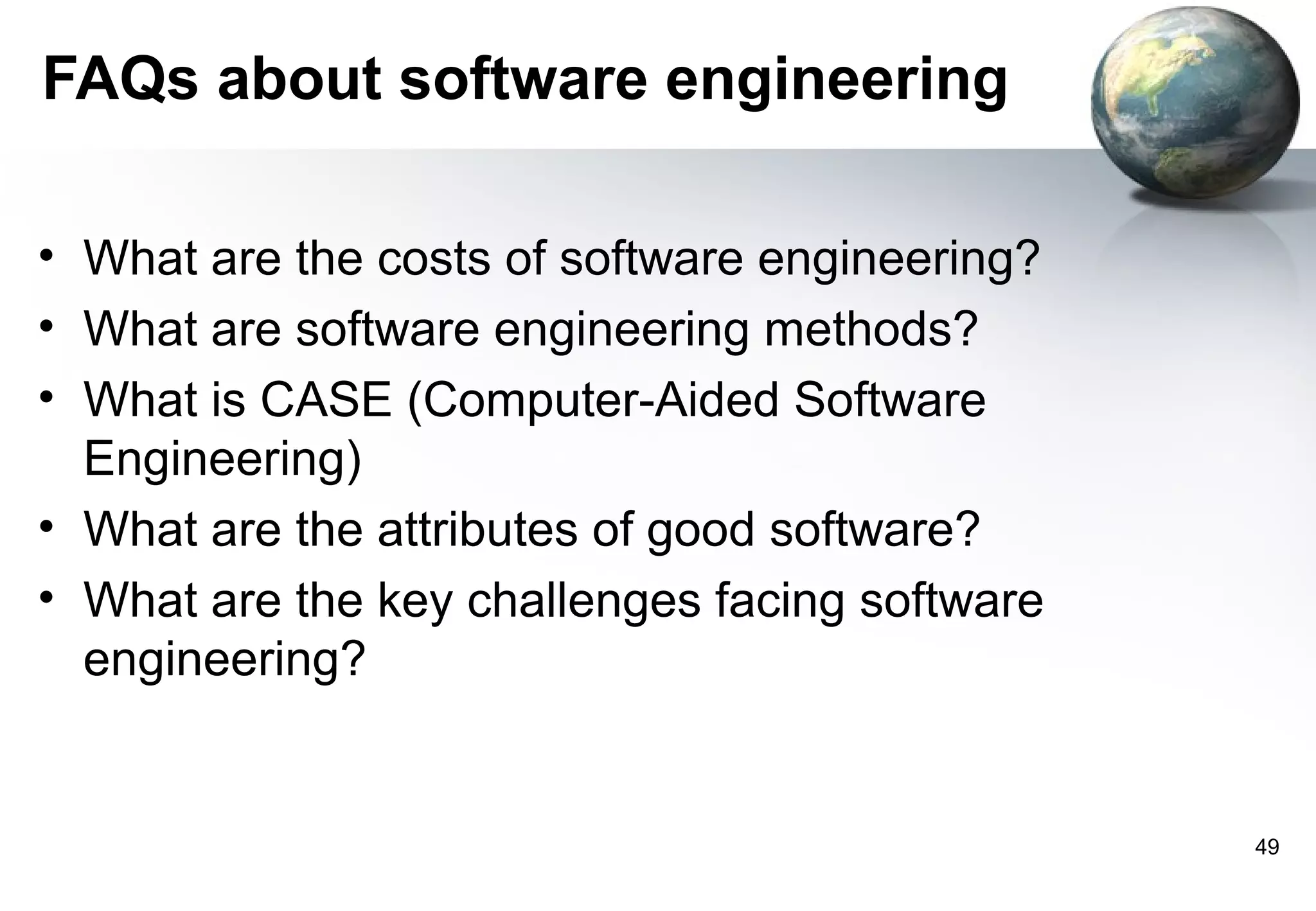 FAQs about software engineering

• What are the costs of software engineering?
• What are software engineering methods?
• What is CASE (Computer-Aided Software Engineering)
• What are the attributes of good software?
• What are the key challenges facing software engineering?

49